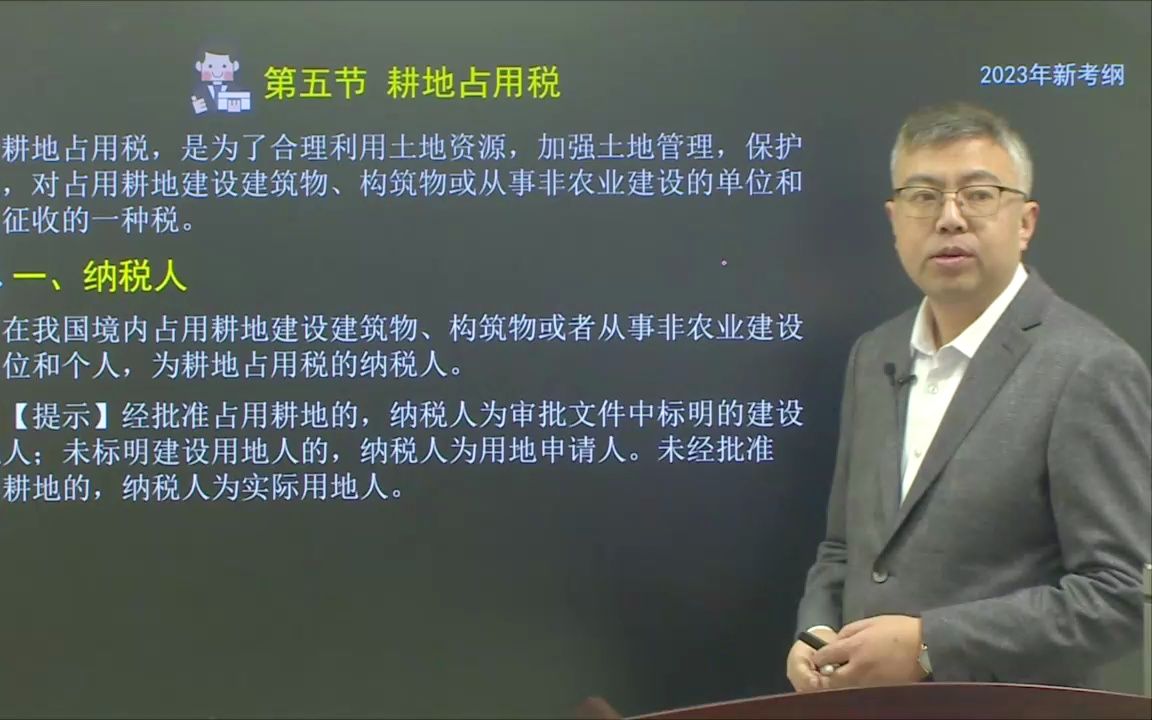 第五节 耕地占用税

2023年新考纲

耕地占用税，是为了合理利用土地资源，加强土地管理，保护，对占用耕地建设建筑物、构筑物或从事非农业建设的单位和征收的一种税。

一、纳税人

在我国境内占用耕地建设建筑物、构筑物或者从事非农业建设位和个人，为耕地占用税的纳税人。

【提示】经批准占用耕地的，纳税人为审批文件中标明的建设人；未标明建设用地人的，纳税人为用地申请人。未经批准耕地的，纳税人为实际用地人。